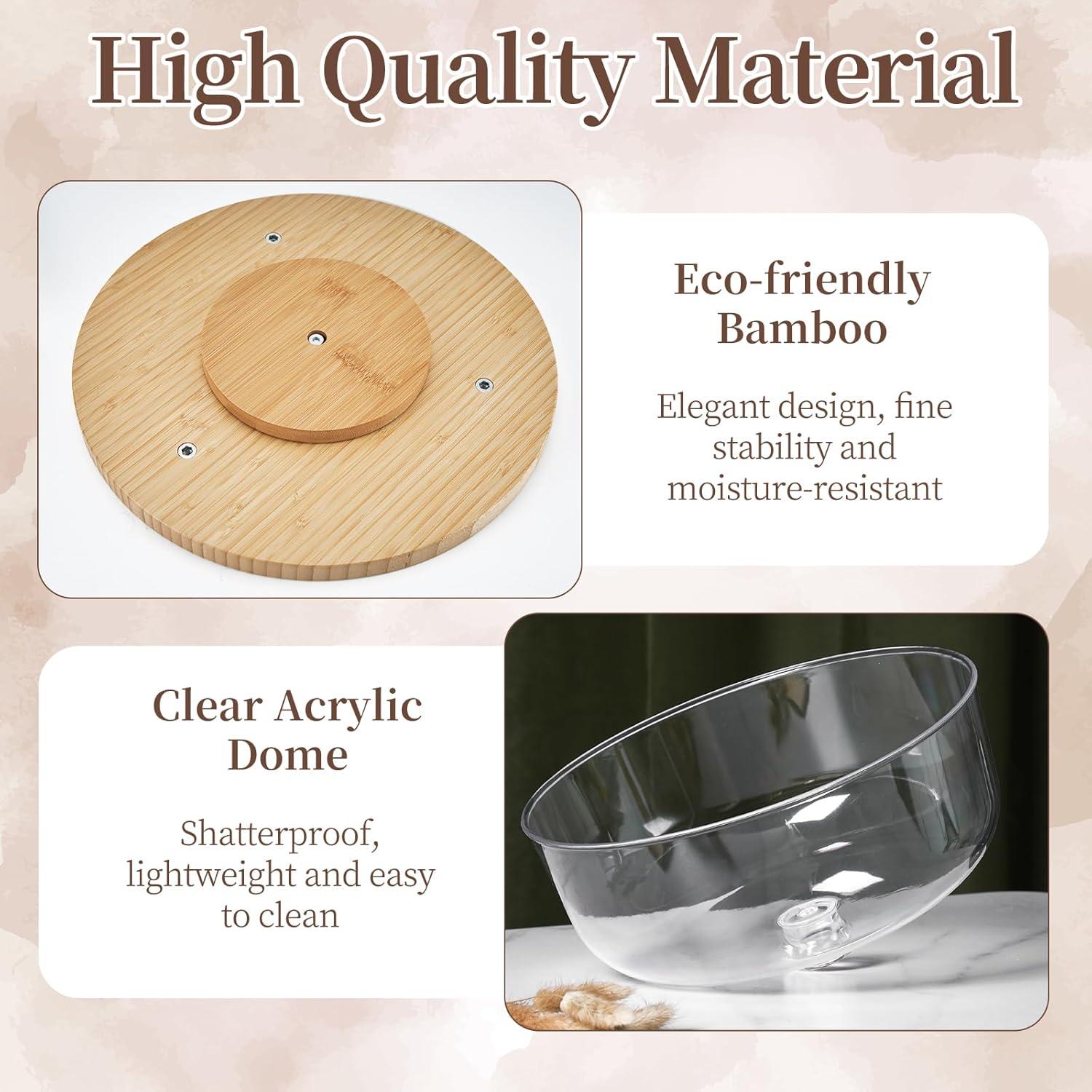 High Quality Material

Eco-friendly Bamboo

Elegant design, fine stability and moisture-resistant

Clear Acrylic Dome

Shatterproof, lightweight and easy to clean